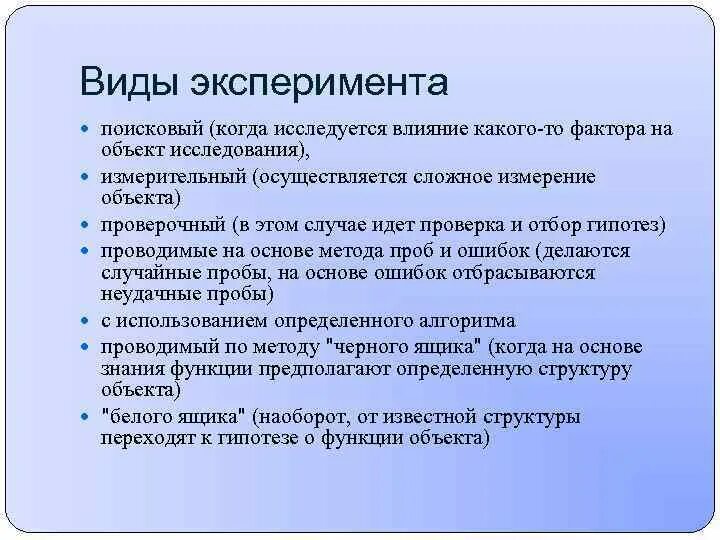 Виды эксперимента

- поисковый (когда исследуется влияние какого-то фактора на объект исследования),
- измерительный (осуществляется сложное измерение объекта)
- проверочный (в этом случае идет проверка и отбор гипотез)
- проводимые на основе метода проб и ошибок (делаются случайные пробы, на основе ошибок отбрасываются неудачные пробы)
- с использованием определенного алгоритма
- проводимый по методу "черного ящика" (когда на основе знания функции предполагают определенную структуру объекта)
- "белого ящика" (наоборот, от известной структуры переходят к гипотезе о функции объекта)